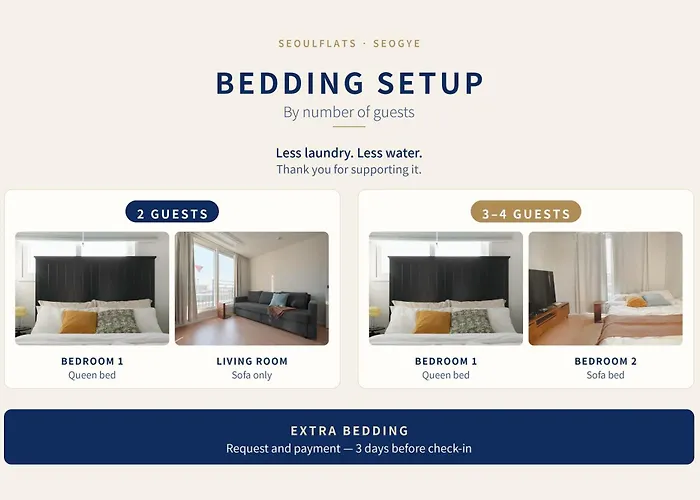 SEOULFLATS · SEOGYE

BEDDING SETUP

By number of guests

Less laundry. Less water.
Thank you for supporting it.

2 GUESTS

BEDROOM 1
Queen bed

LIVING ROOM
Sofa only

3–4 GUESTS

BEDROOM 1
Queen bed

BEDROOM 2
Sofa bed

EXTRA BEDDING
Request and payment — 3 days before check-in